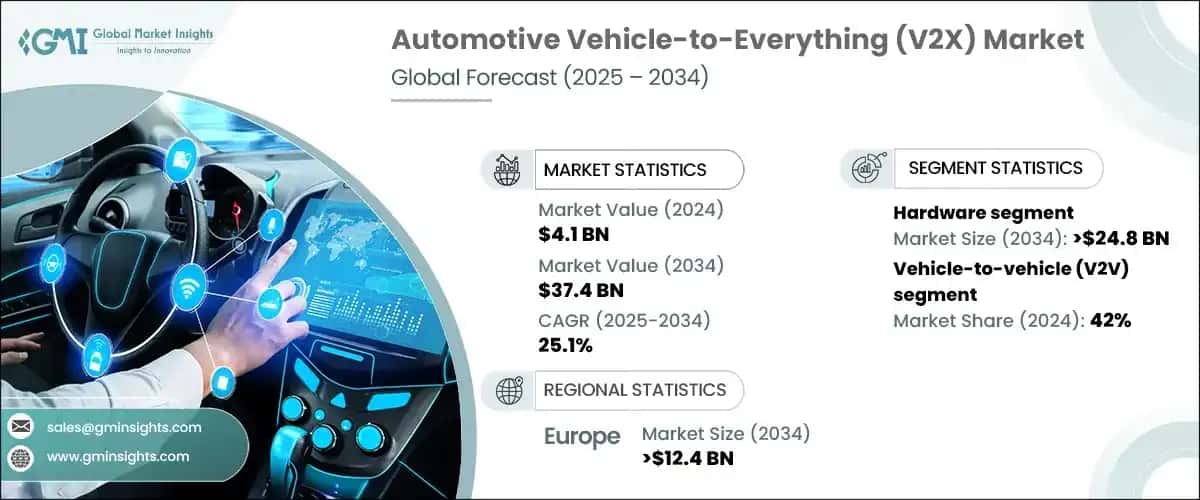 GMI Global Market Insights
Insights to Innovation

Automotive Vehicle-to-Everything (V2X) Market
Global Forecast (2025 – 2034)

MARKET STATISTICS

Market Value (2024)
$4.1 BN
Market Value (2034)
$37.4 BN
CAGR (2025-2034)
25.1%

REGIONAL STATISTICS

Europe Market Size (2034)
>$12.4 BN

SEGMENT STATISTICS

Hardware segment
Market Size (2034): >$24.8 BN
Vehicle-to-vehicle (V2V) segment
Market Share (2024): 42%

sales@gminsights.com
www.gminsights.com